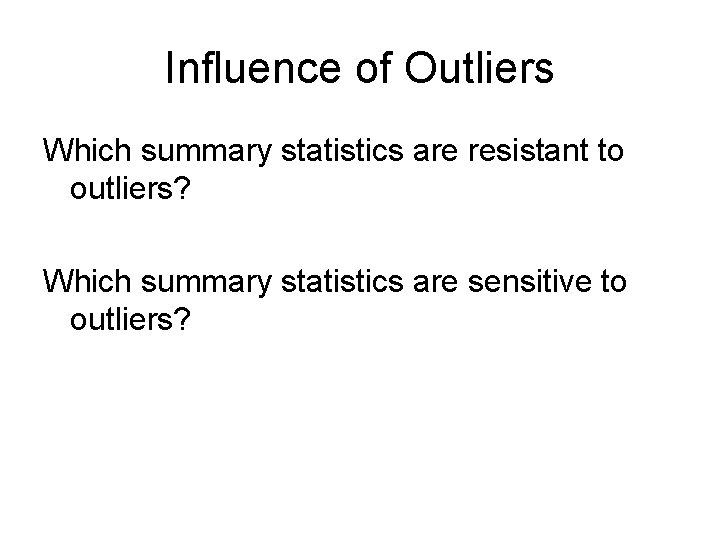 Influence of Outliers

Which summary statistics are resistant to outliers?

Which summary statistics are sensitive to outliers?